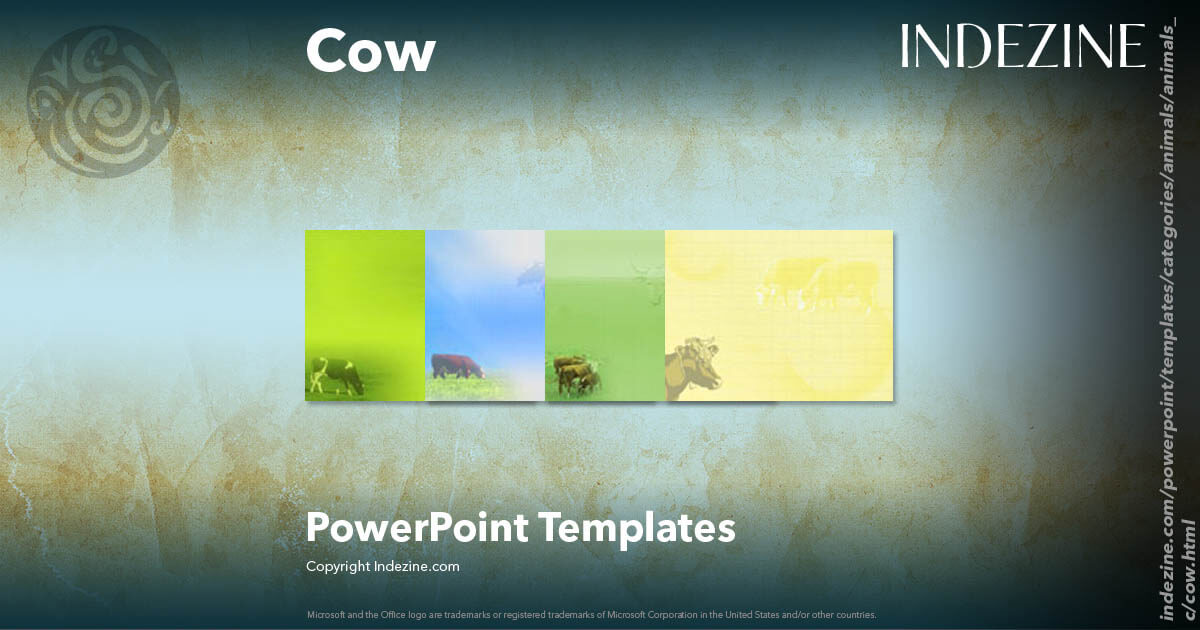 Cow

INDEZINE

PowerPoint Templates

Copyright Indezine.com

Microsoft and the Office logo are trademarks or registered trademarks of Microsoft Corporation in the United States and/or other countries.

indezine.com/powerpoint/templates/categories/animals/animals_c/cow.html